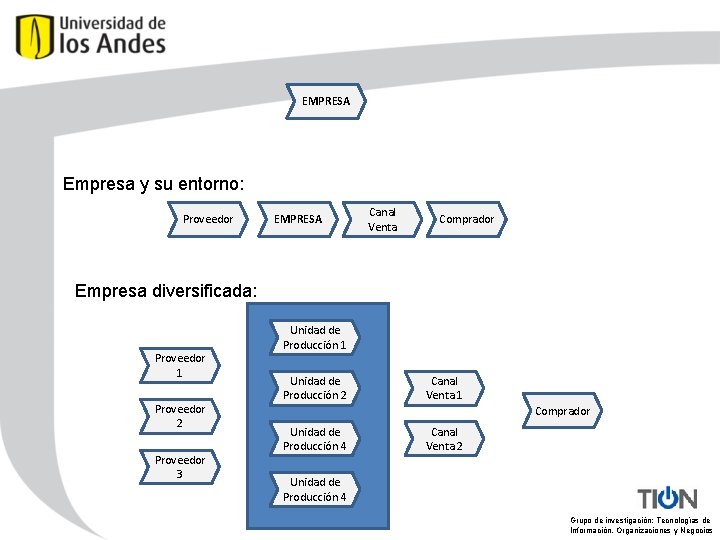 Universidad de los Andes

EMPRESA

Empresa y su entorno:

Proveedor

EMPRESA

Canal Venta

Comprador

Empresa diversificada:

Proveedor 1

Proveedor 2

Proveedor 3

Unidad de Producción 1

Unidad de Producción 2

Unidad de Producción 4

Unidad de Producción 4

Canal Venta1

Canal Venta2

Comprador

TION

Grupo de investigación: Tecnologías de Información, Organizaciones y Negocios